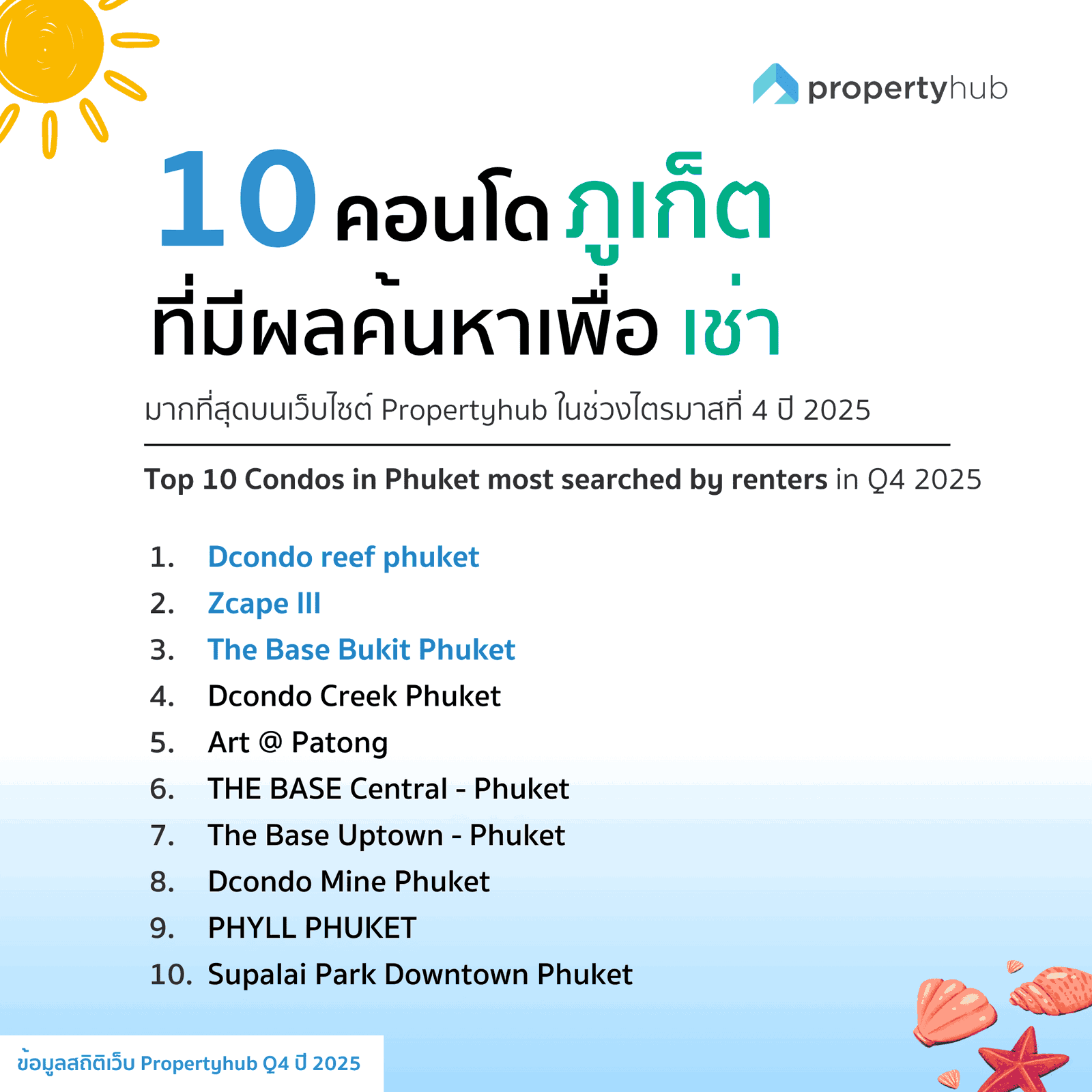 propertyhub

10 คอนโด ภูเก็ต
ที่มีผลค้นหาเพื่อ เช่า

มากที่สุดบนเว็บไซต์ Propertyhub ในช่วงไตรมาสที่ 4 ปี 2025

Top 10 Condos in Phuket most searched by renters in Q4 2025

1. Dcondo reef phuket
2. Zcape III
3. The Base Bukit Phuket
4. Dcondo Creek Phuket
5. Art @ Patong
6. THE BASE Central - Phuket
7. The Base Uptown - Phuket
8. Dcondo Mine Phuket
9. PHYLL PHUKET
10. Supalai Park Downtown Phuket

ข้อมูลสถิติเว็บ Propertyhub Q4 ปี 2025